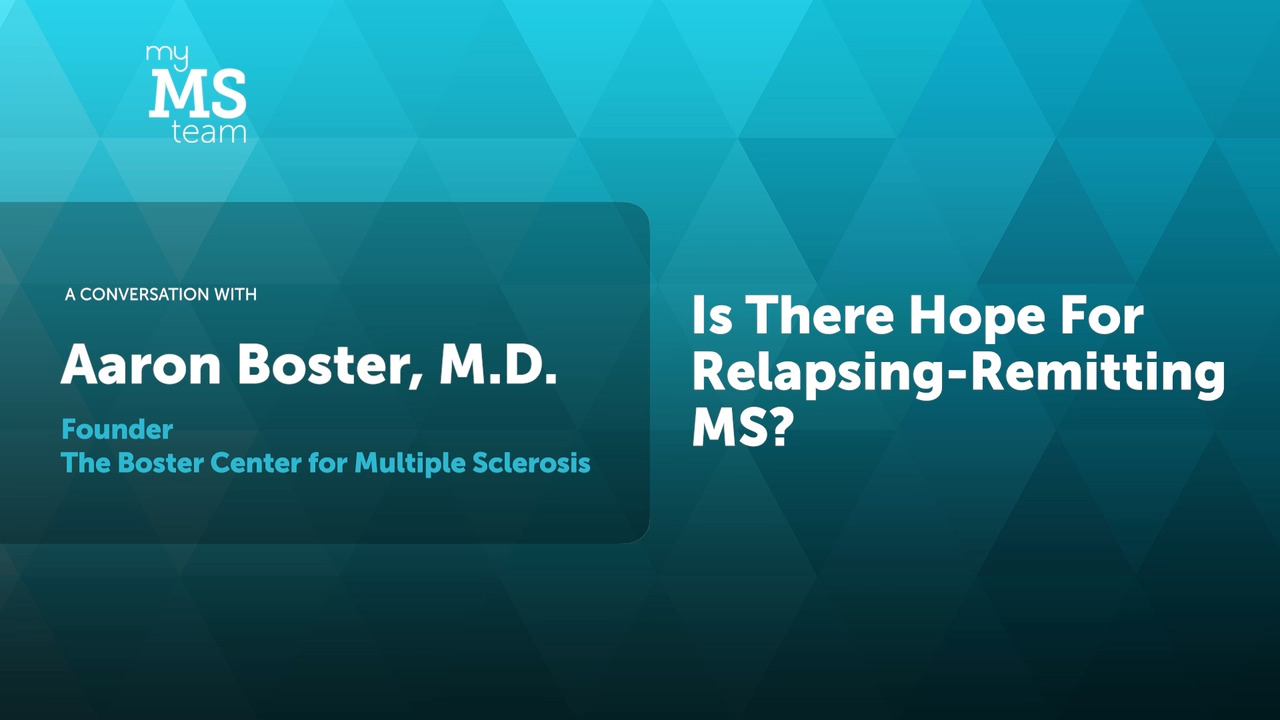 my
MS
team

A CONVERSATION WITH

Aaron Boster, M.D.

Founder
The Boster Center for Multiple Sclerosis

Is There Hope For Relapsing-Remitting MS?